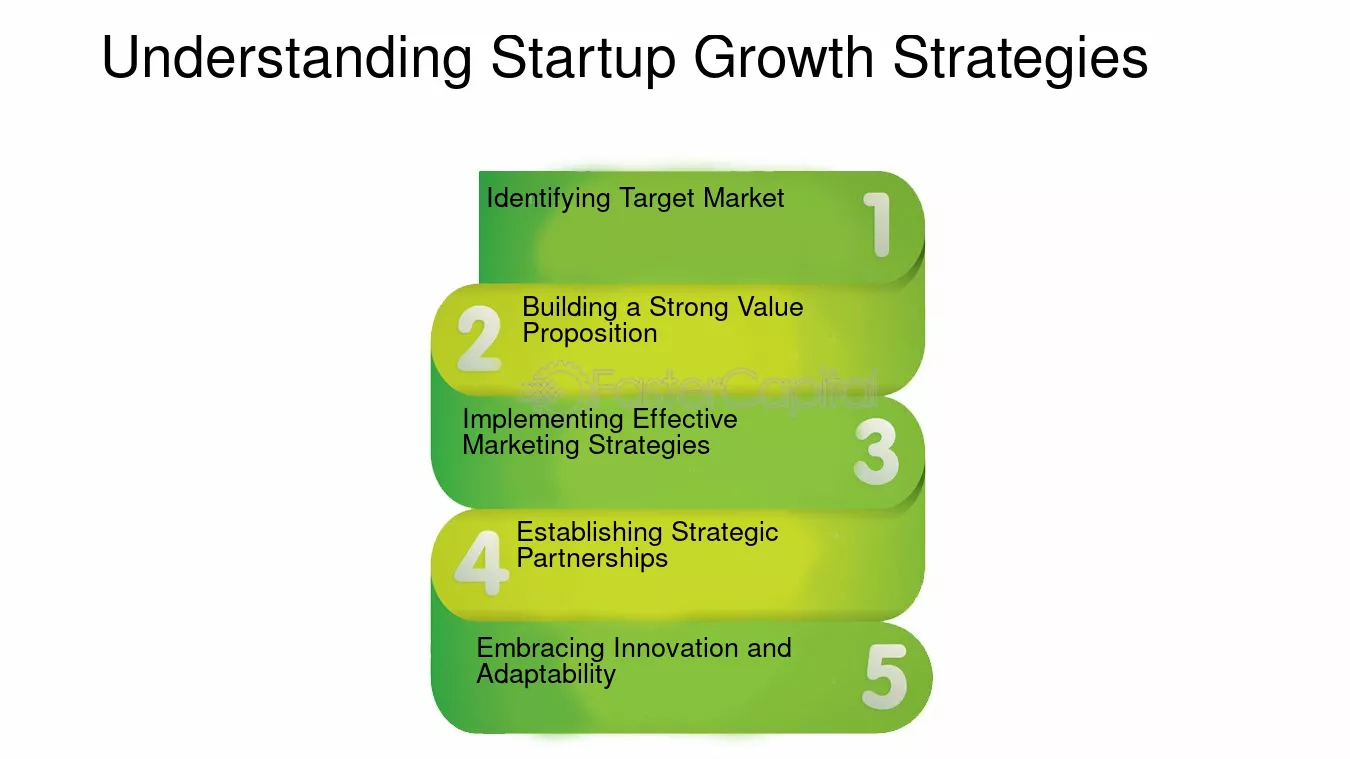 Understanding Startup Growth Strategies

Identifying Target Market
1

2
Building a Strong Value Proposition

Implementing Effective Marketing Strategies
3

4
Establishing Strategic Partnerships

Embracing Innovation and Adaptability
5

FasterCapital